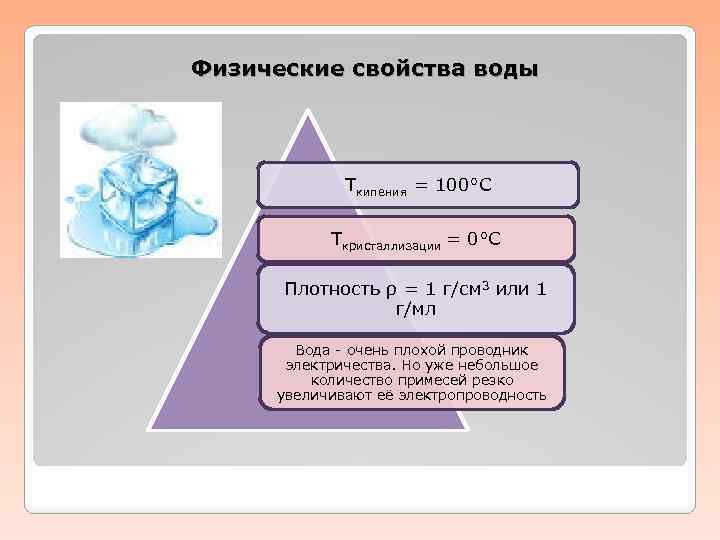 Физические свойства воды

$T_{кипения} = 100°C$

$T_{кристаллизации} = 0°C$

Плотность $\rho = 1$ г/см$^3$ или 1 г/мл

Вода - очень плохой проводник электричества. Но уже небольшое количество примесей резко увеличивают её электропроводность